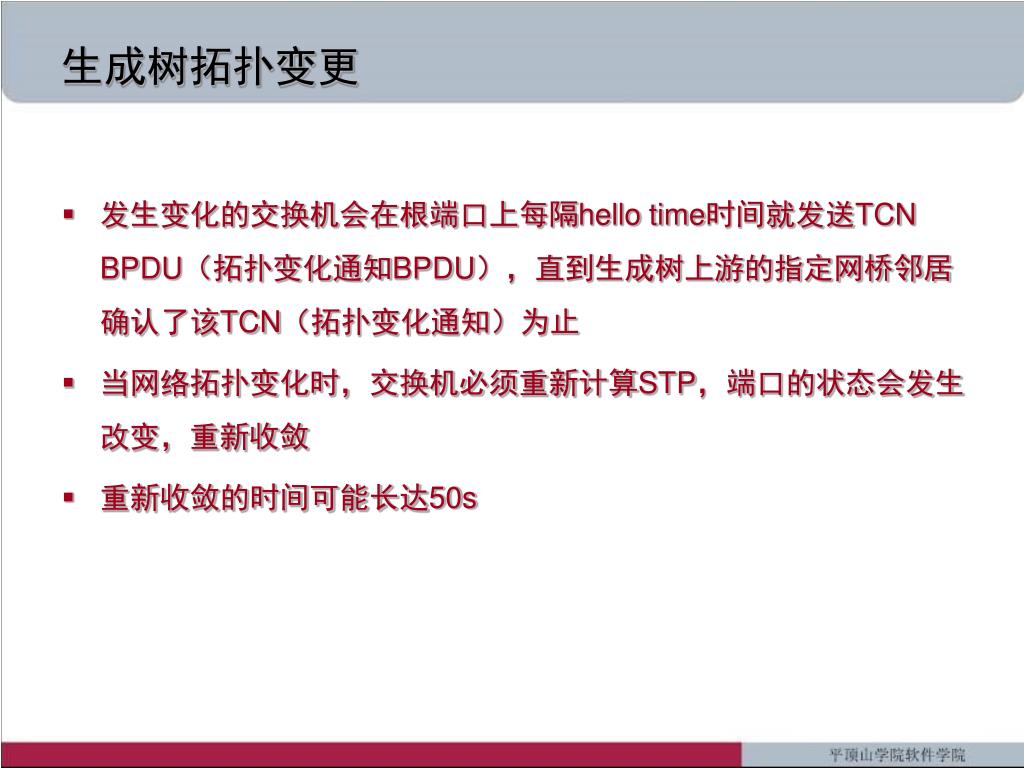 生成树拓扑变更

▪ 发生变化的交换机会在根端口上每隔hello time时间就发送TCN BPDU（拓扑变化通知BPDU），直到生成树上游的指定网桥邻居确认了该TCN（拓扑变化通知）为止

▪ 当网络拓扑变化时，交换机必须重新计算STP，端口的状态会发生改变，重新收敛

▪ 重新收敛的时间可能长达50s

平顶山学院软件学院